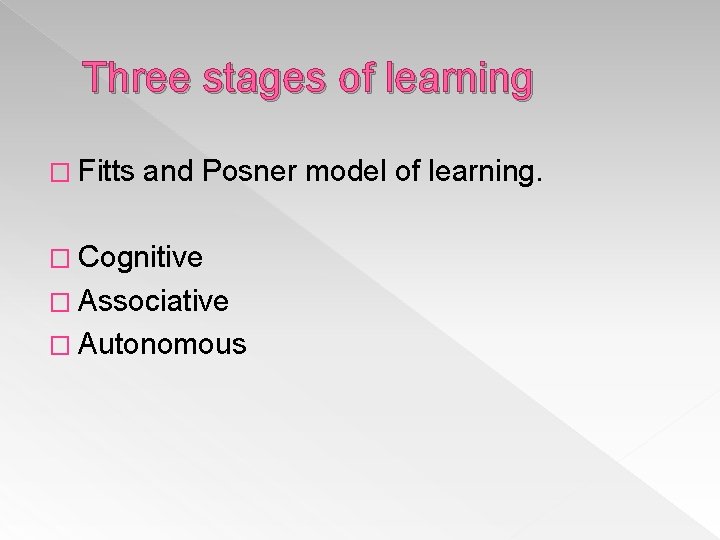 Three stages of learning

□ Fitts and Posner model of learning.

□ Cognitive
□ Associative
□ Autonomous